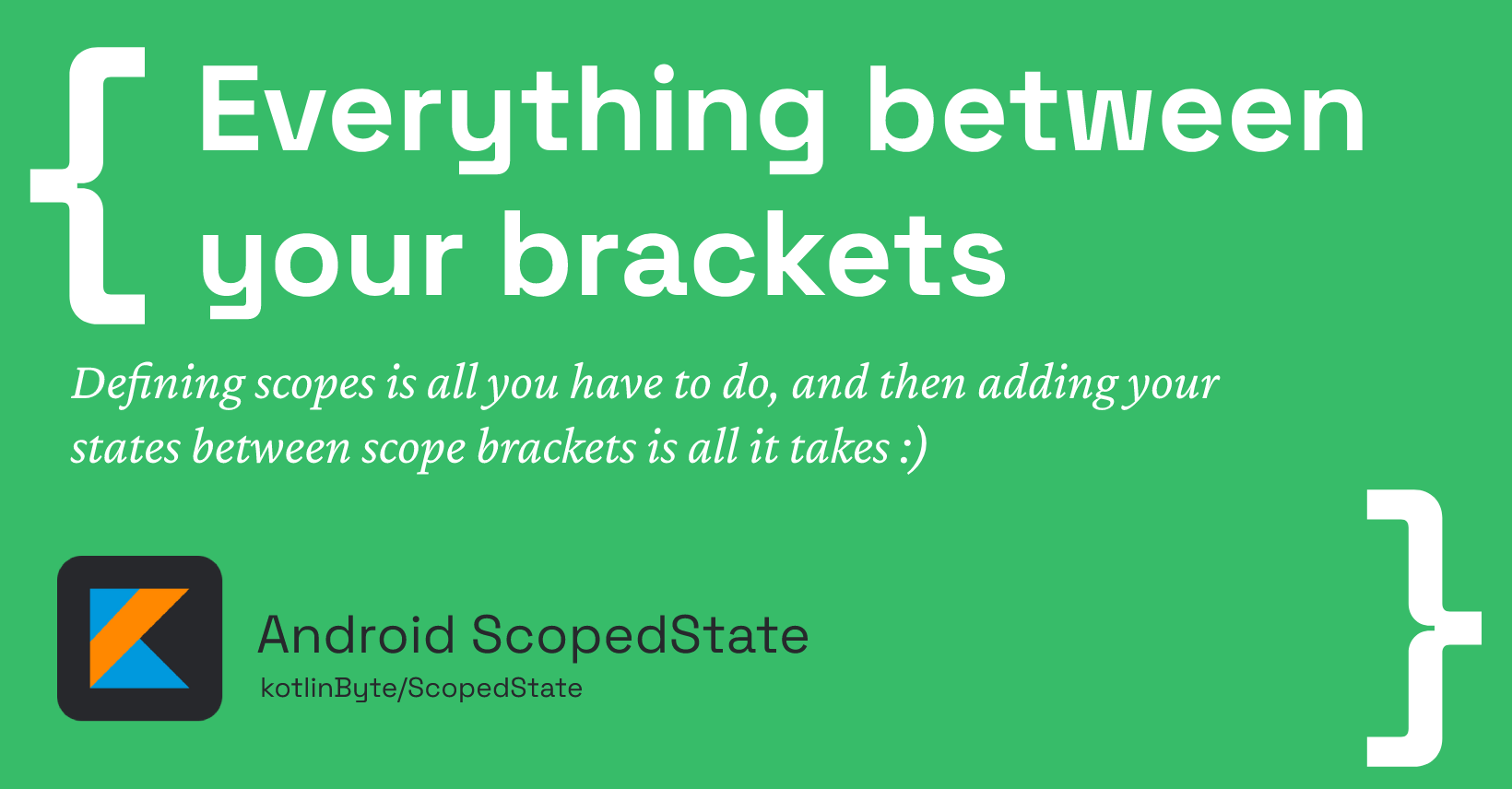 { Everything between your brackets

Defining scopes is all you have to do, and then adding your states between scope brackets is all it takes :)

Android ScopedState

kotlinByte/ScopedState

}